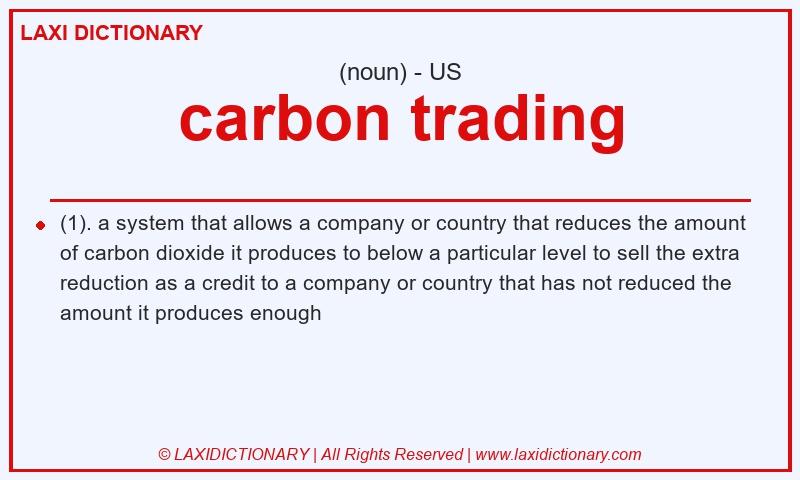 LAXI DICTIONARY

(noun) - US

carbon trading

(1). a system that allows a company or country that reduces the amount of carbon dioxide it produces to below a particular level to sell the extra reduction as a credit to a company or country that has not reduced the amount it produces enough

© LAXIDICTIONARY | All Rights Reserved | www.laxidictionary.com